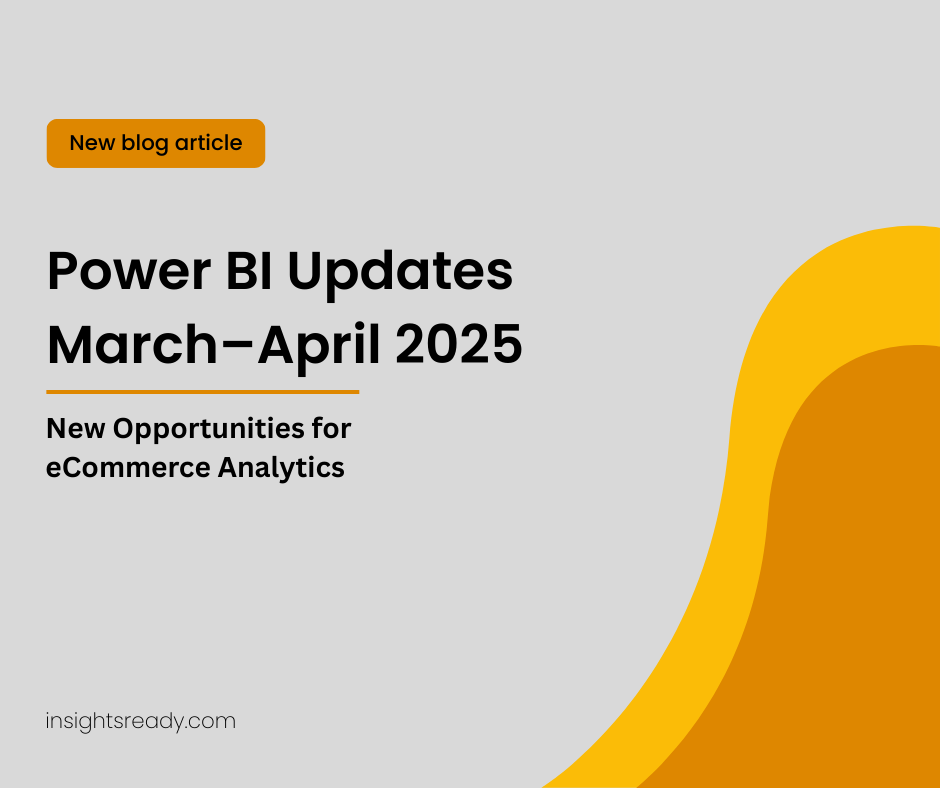 New blog article

Power BI Updates March–April 2025

New Opportunities for eCommerce Analytics

insightsready.com